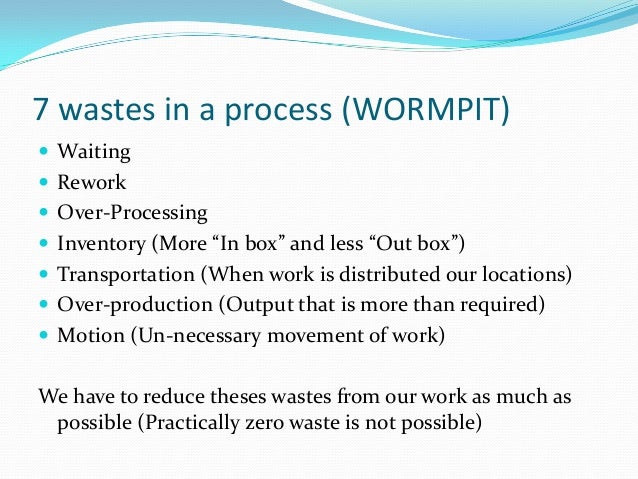 7 wastes in a process (WORMPIT)

- Waiting
- Rework
- Over-Processing
- Inventory (More “In box” and less “Out box”)
- Transportation (When work is distributed our locations)
- Over-production (Output that is more than required)
- Motion (Un-necessary movement of work)

We have to reduce theses wastes from our work as much as possible (Practically zero waste is not possible)